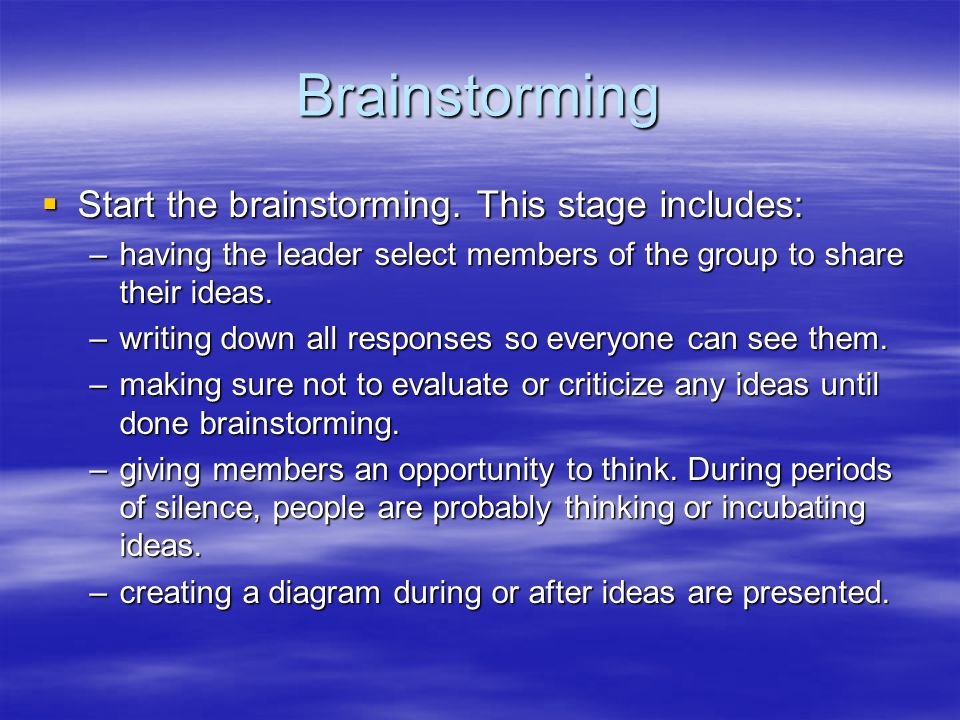 Brainstorming

▪ Start the brainstorming. This stage includes:
– having the leader select members of the group to share their ideas.
– writing down all responses so everyone can see them.
– making sure not to evaluate or criticize any ideas until done brainstorming.
– giving members an opportunity to think. During periods of silence, people are probably thinking or incubating ideas.
– creating a diagram during or after ideas are presented.